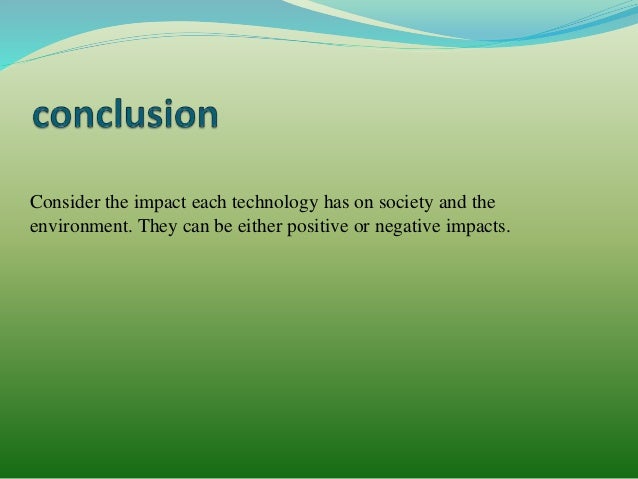 conclusion

Consider the impact each technology has on society and the environment. They can be either positive or negative impacts.